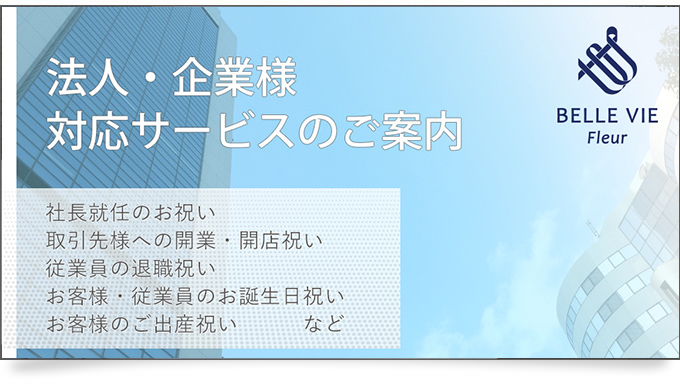 法人・企業様
対応サービスのご案内

BELLE VIE
Fleur

社長就任のお祝い
取引先様への開業・開店祝い
従業員の退職祝い
お客様・従業員のお誕生日祝い
お客様のご出産祝い　など